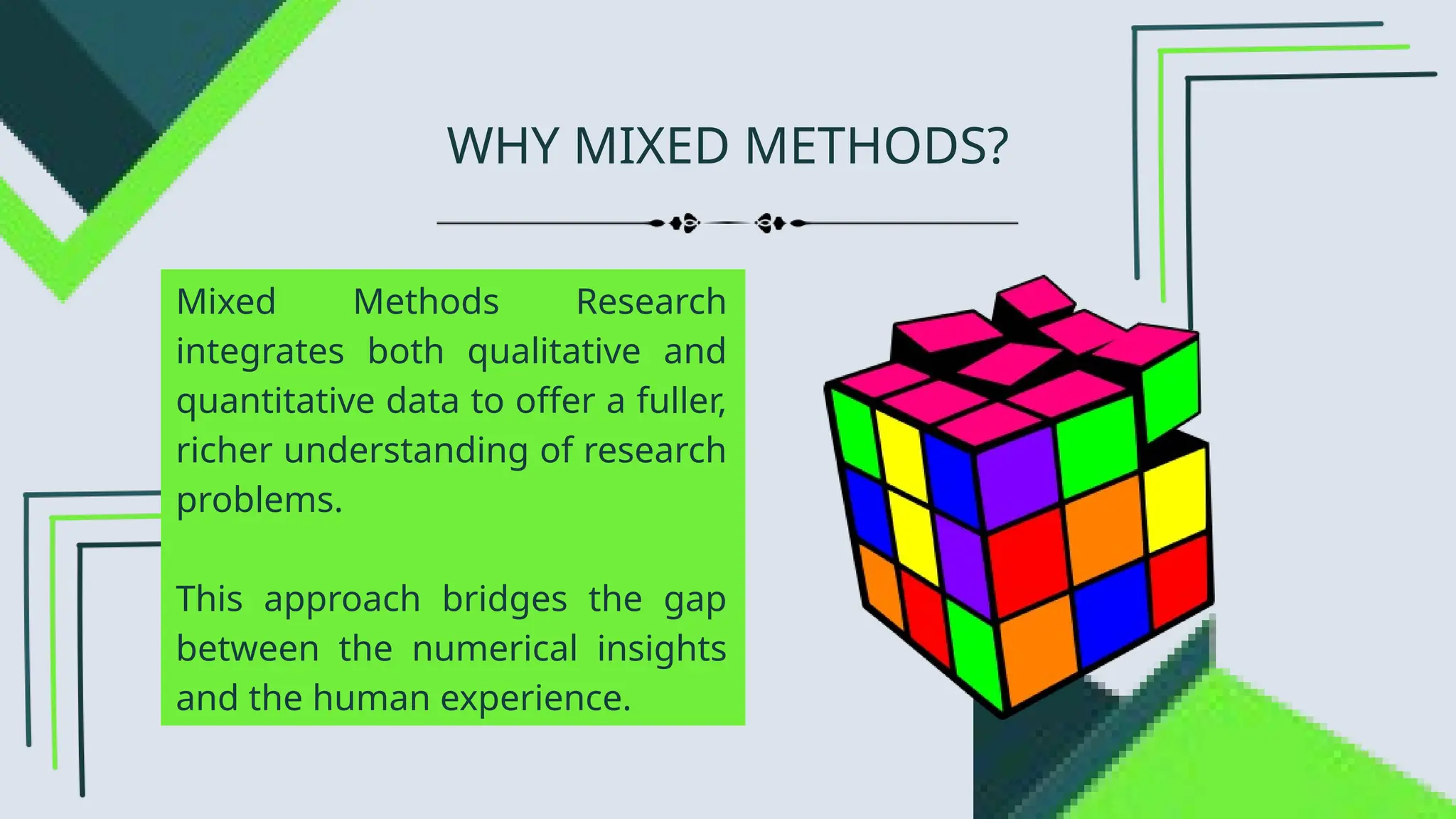 WHY MIXED METHODS?

Mixed Methods Research integrates both qualitative and quantitative data to offer a fuller, richer understanding of research problems.

This approach bridges the gap between the numerical insights and the human experience.